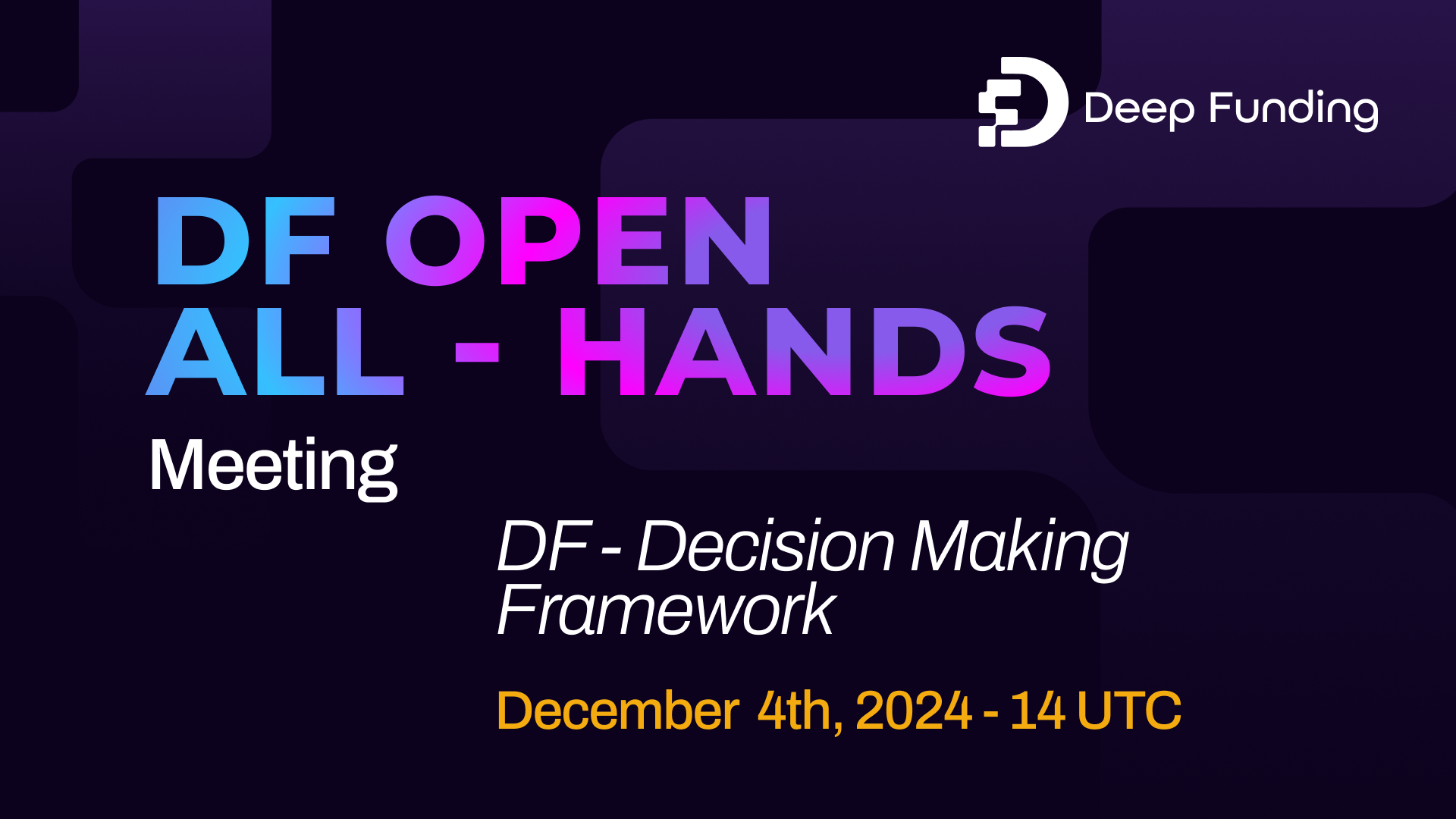 Deep Funding

DF OPEN ALL - HANDS

Meeting

DF - Decision Making Framework

December 4th, 2024 - 14 UTC